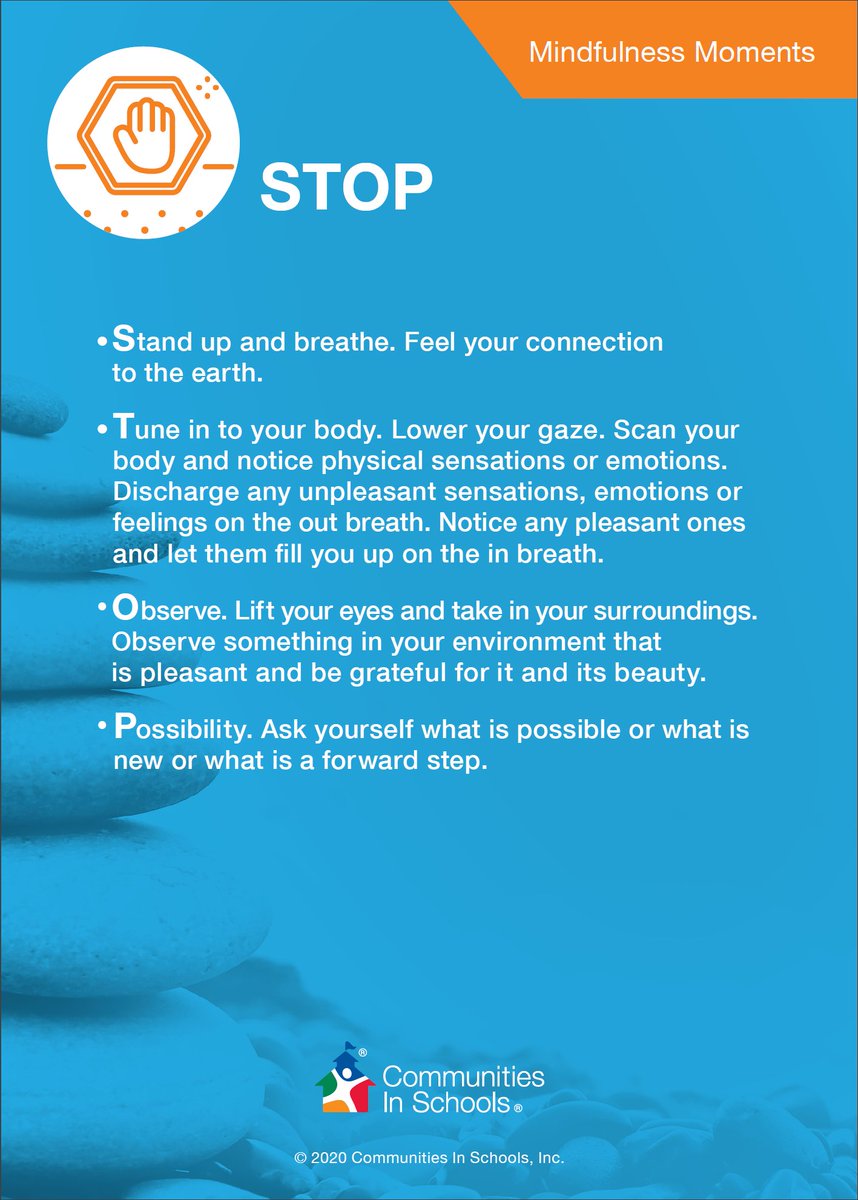 Mindfulness Moments

STOP

• Stand up and breathe. Feel your connection to the earth.

• Tune in to your body. Lower your gaze. Scan your body and notice physical sensations or emotions. Discharge any unpleasant sensations, emotions or feelings on the out breath. Notice any pleasant ones and let them fill you up on the in breath.

• Observe. Lift your eyes and take in your surroundings. Observe something in your environment that is pleasant and be grateful for it and its beauty.

• Possibility. Ask yourself what is possible or what is new or what is a forward step.

Communities In Schools®

© 2020 Communities In Schools, Inc.